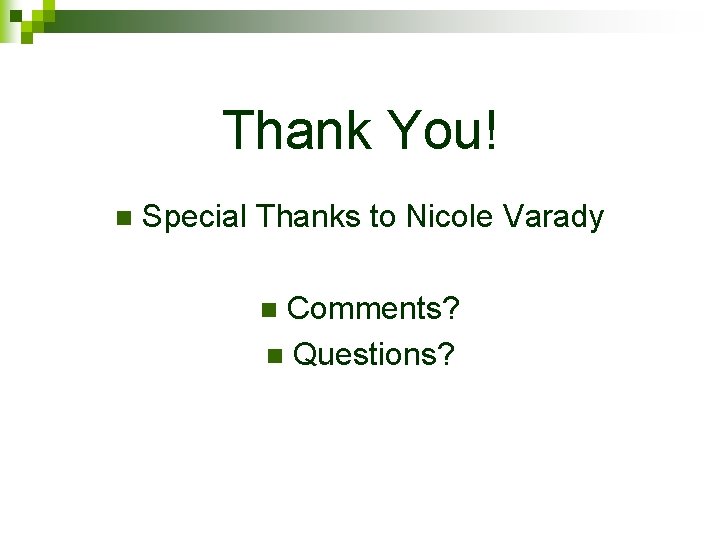 Thank You!

Special Thanks to Nicole Varady

Comments?
Questions?